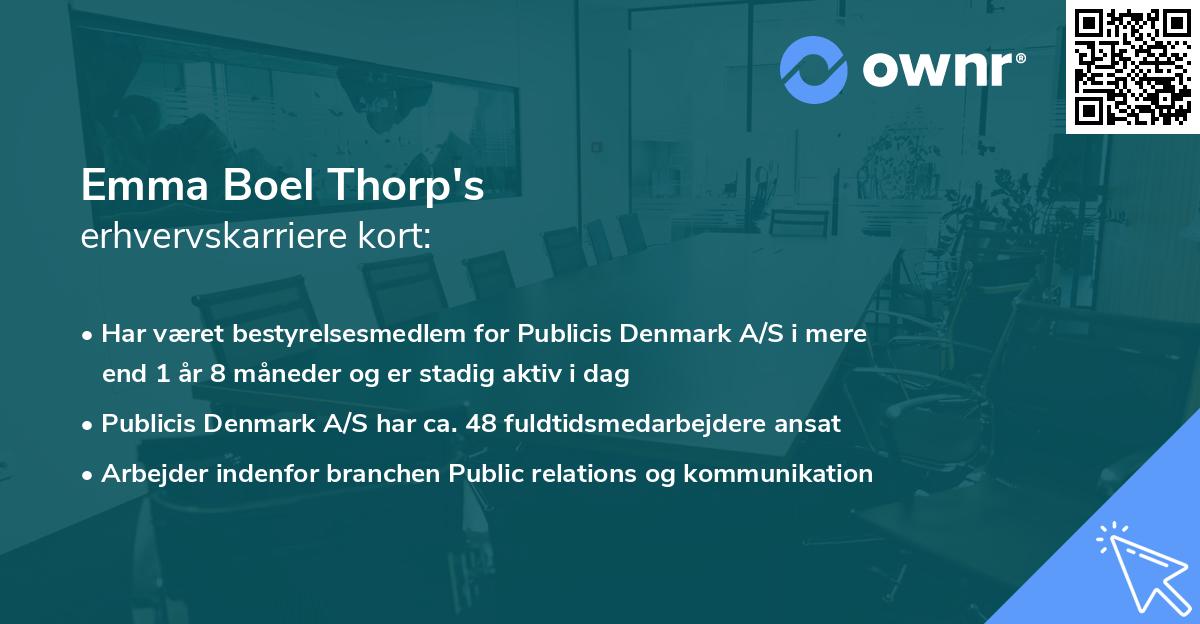 ownr®

Emma Boel Thorp's
erhvervskarriere kort:

• Har været bestyrelsesmedlem for Publicis Denmark A/S i mere end 1 år 8 måneder og er stadig aktiv i dag

• Publicis Denmark A/S har ca. 48 fuldtidsmedarbejdere ansat

• Arbejder indenfor branchen Public relations og kommunikation